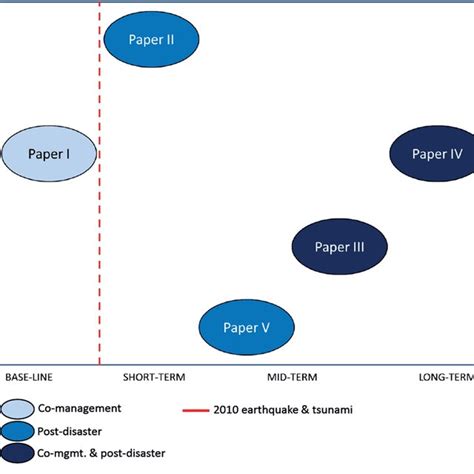 Paper II

Paper I

Paper IV

Paper III

Paper V

BASE-LINE

SHORT-TERM

MID-TERM

LONG-TERM

Co-management

Post-disaster

Co-mgmt. & post-disaster

2010 earthquake & tsunami